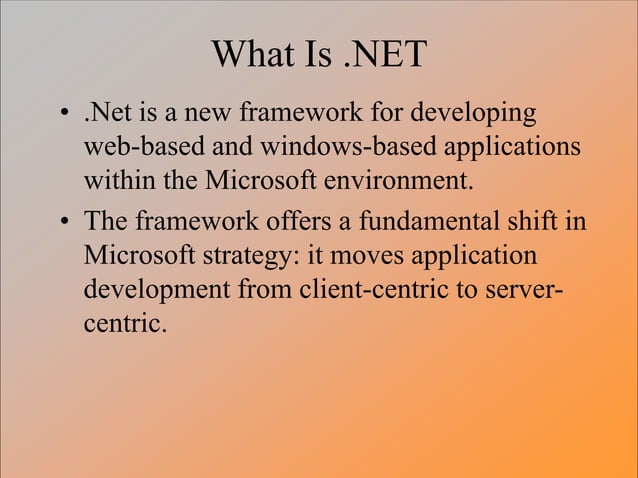 What Is .NET

• .Net is a new framework for developing web-based and windows-based applications within the Microsoft environment.

• The framework offers a fundamental shift in Microsoft strategy: it moves application development from client-centric to server-centric.